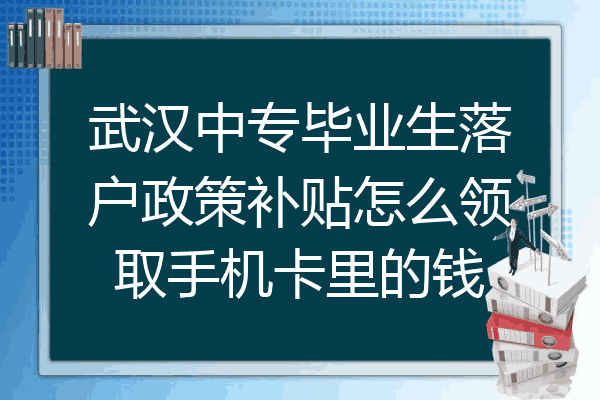 武汉中专毕业生落户政策补贴怎么领取手机卡里的钱